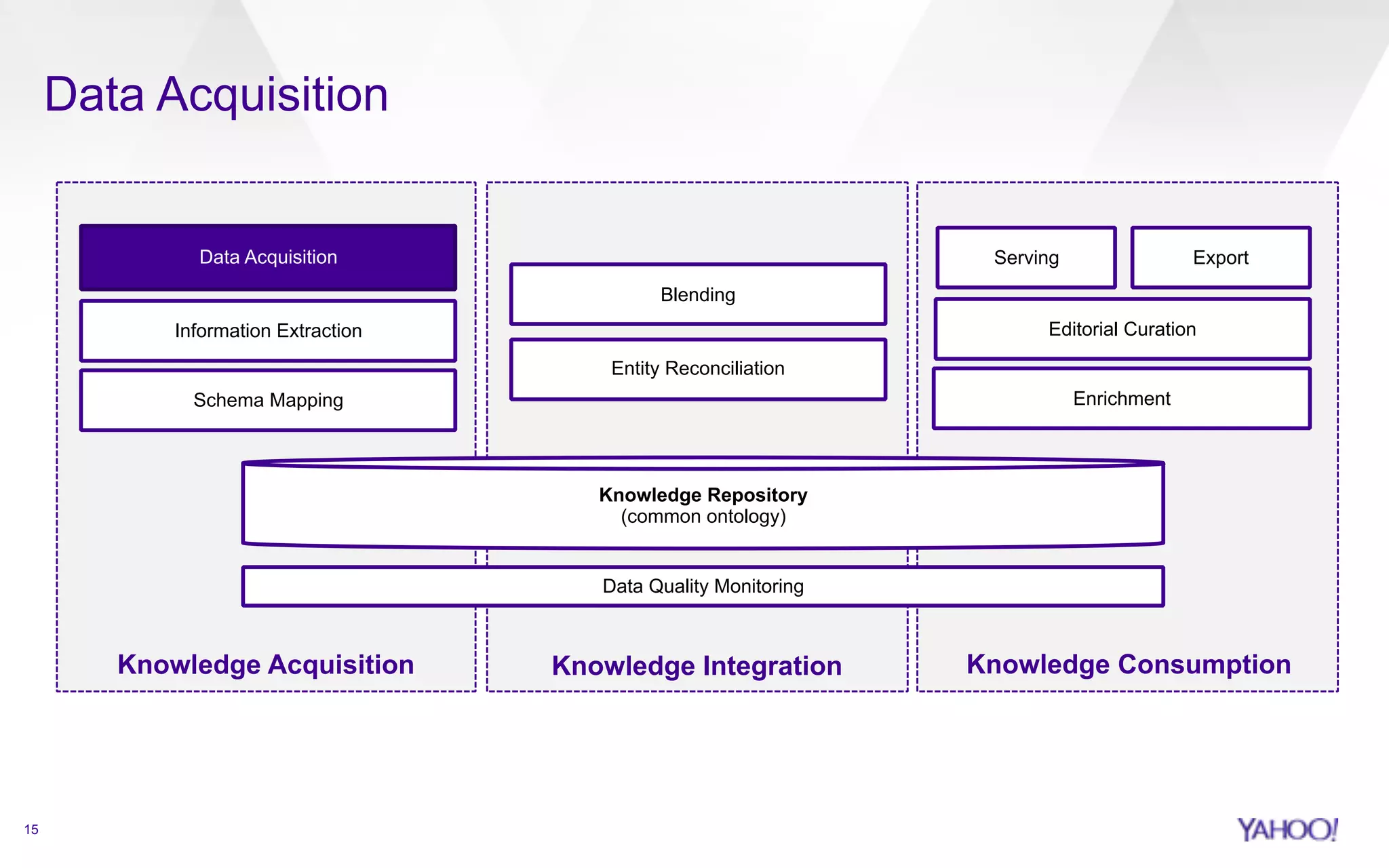 Data Acquisition

Data Acquisition

Information Extraction

Schema Mapping

Blending

Entity Reconciliation

Serving

Export

Editorial Curation

Enrichment

**Knowledge Repository**
(common ontology)

Data Quality Monitoring

Knowledge Acquisition

Knowledge Integration

Knowledge Consumption

15

YAHOO!